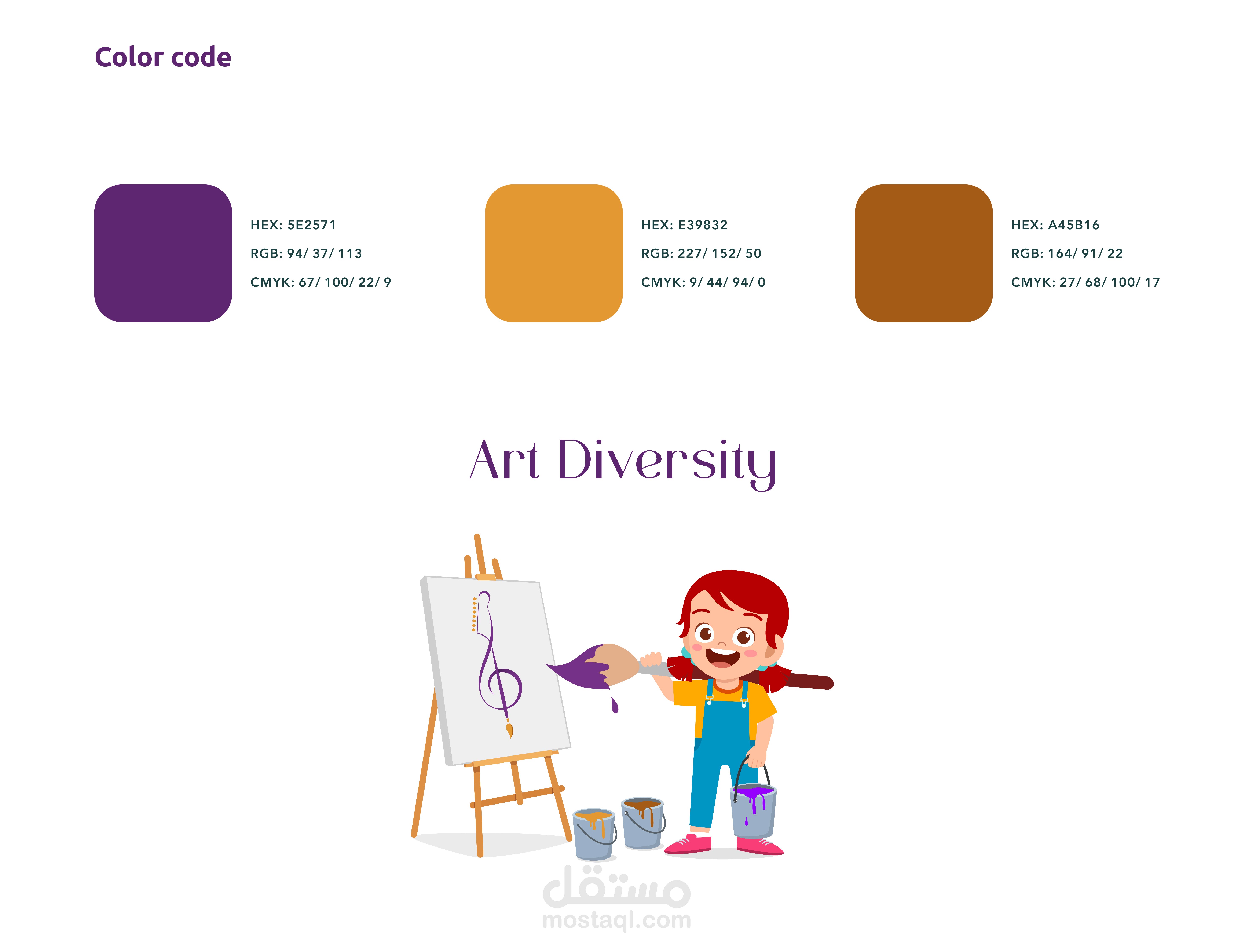 Color code

HEX: 5E2571
RGB: 94/ 37/ 113
CMYK: 67/ 100/ 22/ 9

HEX: E39832
RGB: 227/ 152/ 50
CMYK: 9/ 44/ 94/ 0

HEX: A45B16
RGB: 164/ 91/ 22
CMYK: 27/ 68/ 100/ 17

Art Diversity

مستقل
mostaql.com